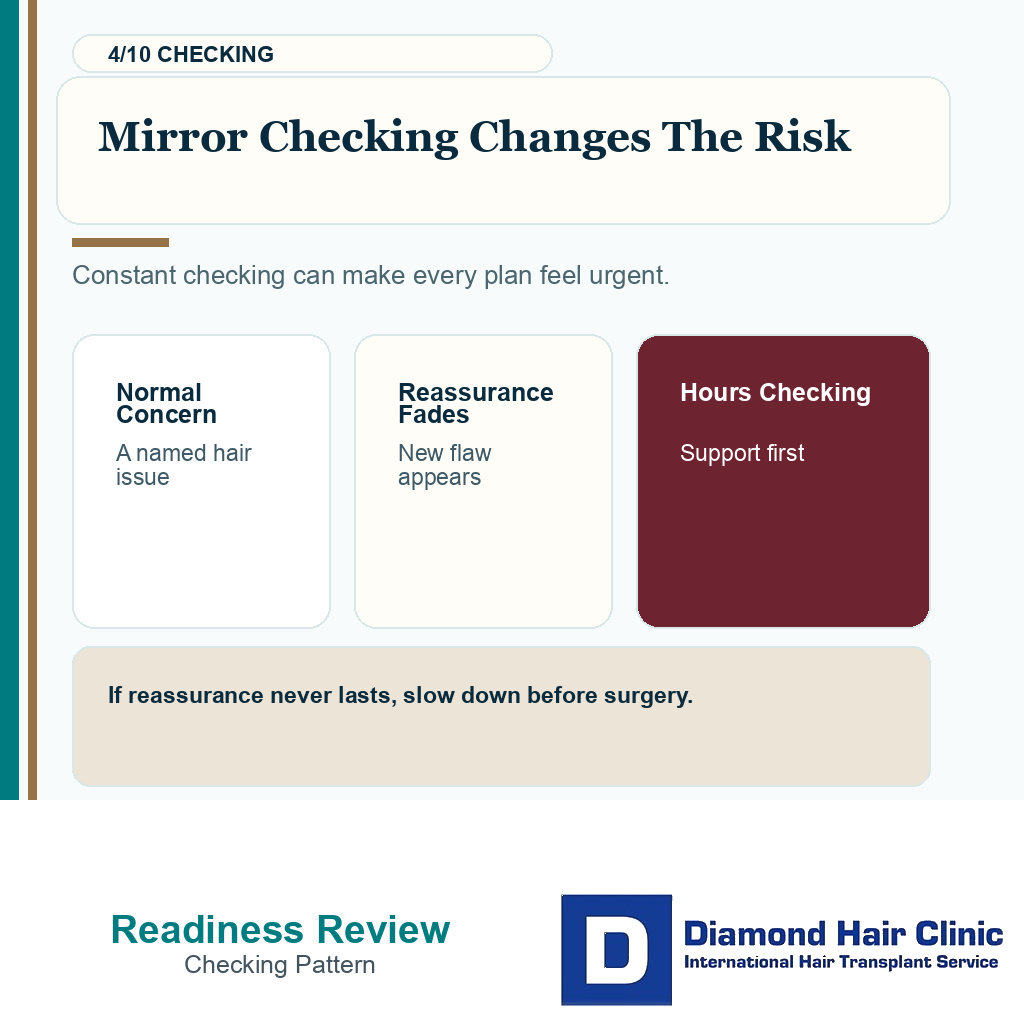 4/10 CHECKING

Mirror Checking Changes The Risk

Constant checking can make every plan feel urgent.

Normal Concern

A named hair issue

Reassurance Fades

New flaw appears

Hours Checking

Support first

If reassurance never lasts, slow down before surgery.

Readiness Review
Checking Pattern

D

Diamond Hair Clinic
International Hair Transplant Service